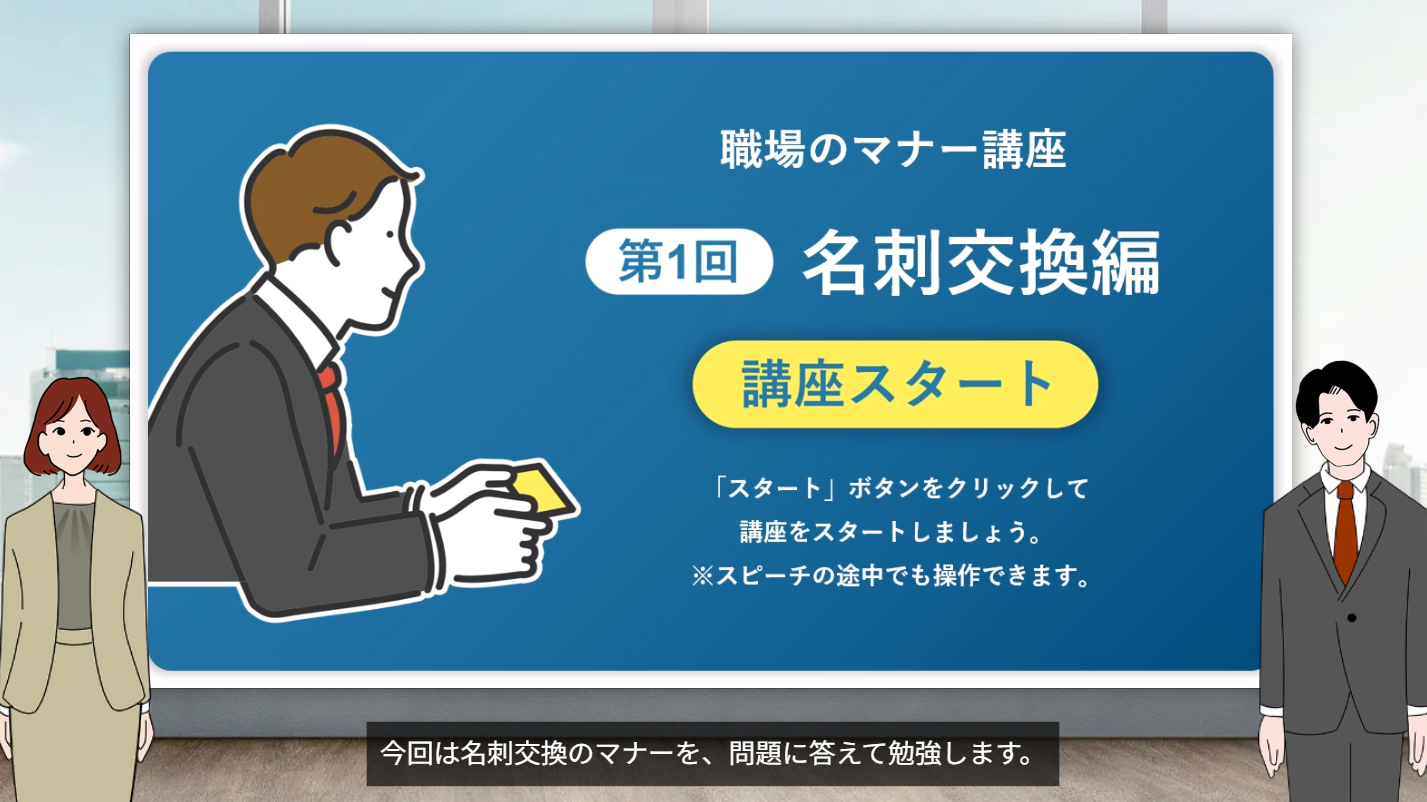 職場のマナー講座

第1回 名刺交換編

講座スタート

「スタート」ボタンをクリックして
講座をスタートしましょう。
※スピーチの途中でも操作できます。

今回は名刺交換のマナーを、問題に答えて勉強します。